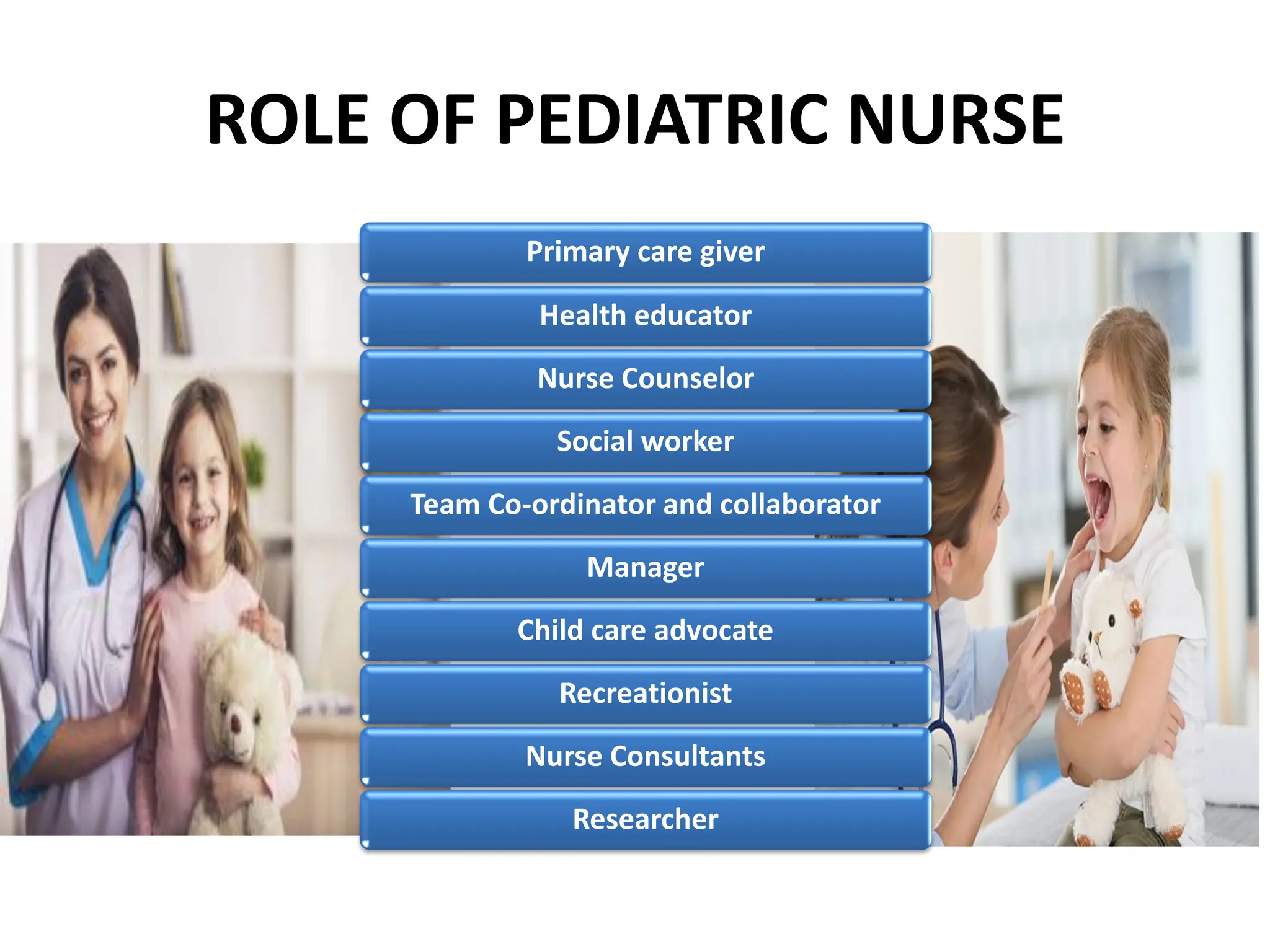 ROLE OF PEDIATRIC NURSE

Primary care giver

Health educator

Nurse Counselor

Social worker

Team Co-ordinator and collaborator

Manager

Child care advocate

Recreationist

Nurse Consultants

Researcher